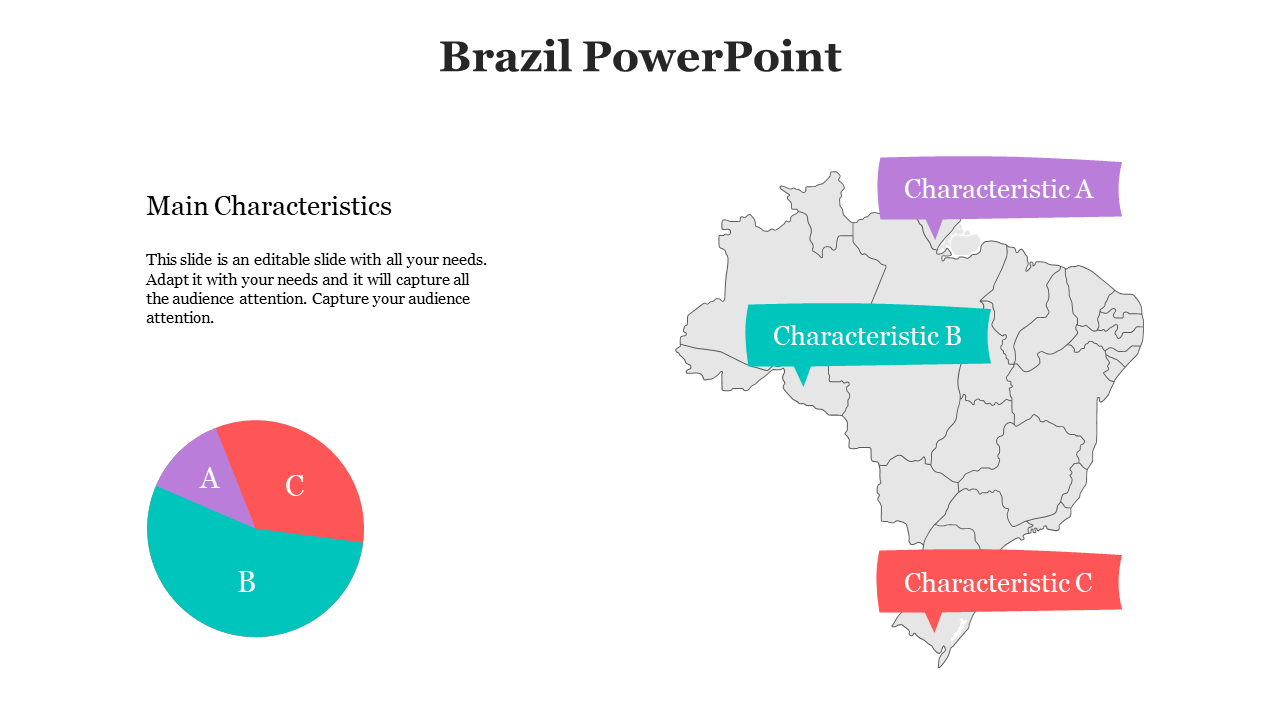 Brazil PowerPoint

Main Characteristics

This slide is an editable slide with all your needs. Adapt it with your needs and it will capture all the audience attention. Capture your audience attention.

A
C
B

Characteristic A
Characteristic B
Characteristic C